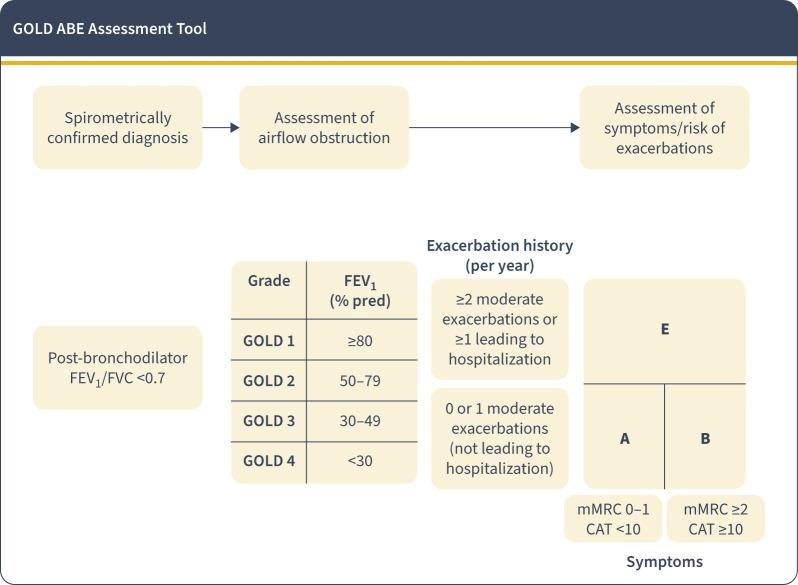 GOLD ABE Assessment Tool

Spirometrically confirmed diagnosis

Assessment of airflow obstruction

Assessment of symptoms/risk of exacerbations

Post-bronchodilator $FEV_1$/FVC <0.7

| Grade | $FEV_1$ (% pred) |
|---|---|
| GOLD 1 | ≥80 |
| GOLD 2 | 50–79 |
| GOLD 3 | 30–49 |
| GOLD 4 | <30 |

Exacerbation history (per year)

≥2 moderate exacerbations or ≥1 leading to hospitalization

0 or 1 moderate exacerbations (not leading to hospitalization)

E

A

B

mMRC 0–1 CAT <10

mMRC ≥2 CAT ≥10

Symptoms